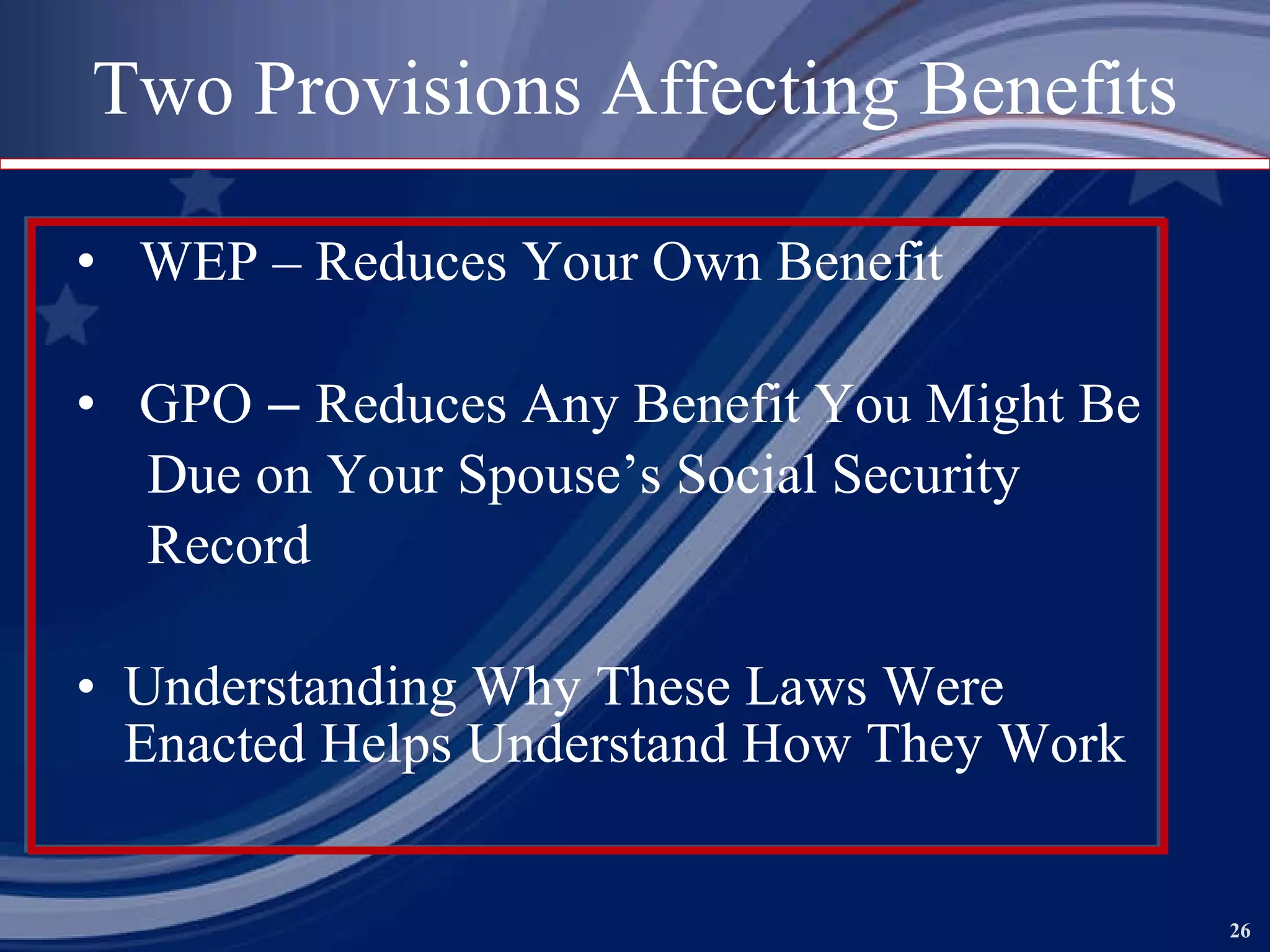 Two Provisions Affecting Benefits

• WEP – Reduces Your Own Benefit

• GPO – Reduces Any Benefit You Might Be Due on Your Spouse’s Social Security Record

• Understanding Why These Laws Were Enacted Helps Understand How They Work

26